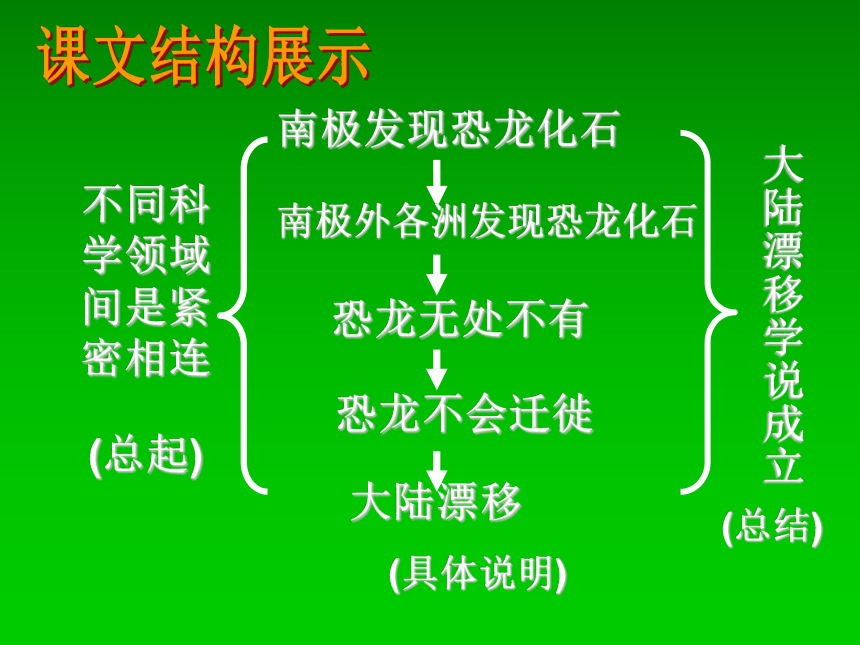 课文结构展示

不同科学领域间是紧密相连

(总起)

南极发现恐龙化石

南极外各洲发现恐龙化石

恐龙无处不有

恐龙不会迁徙

大陆漂移

(具体说明)

大陆漂移学说成立

(总结)